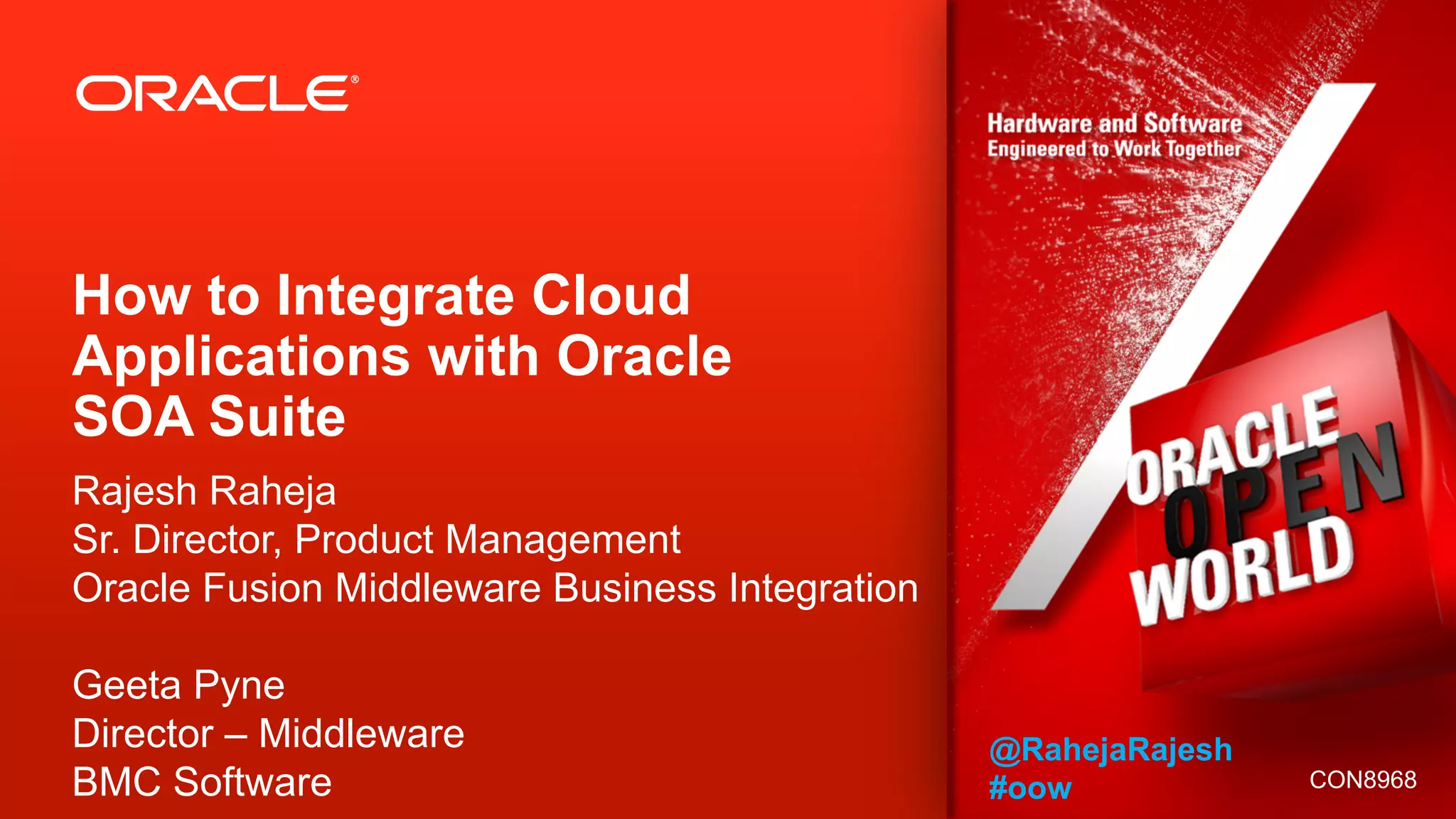 ORACLE®

How to Integrate Cloud Applications with Oracle SOA Suite

Rajesh Raheja
Sr. Director, Product Management
Oracle Fusion Middleware Business Integration

Geeta Pyne
Director – Middleware
BMC Software

Hardware and Software
Engineered to Work Together

ORACLE
OPEN
WORLD

@RahejaRajesh
#oow

CON8968